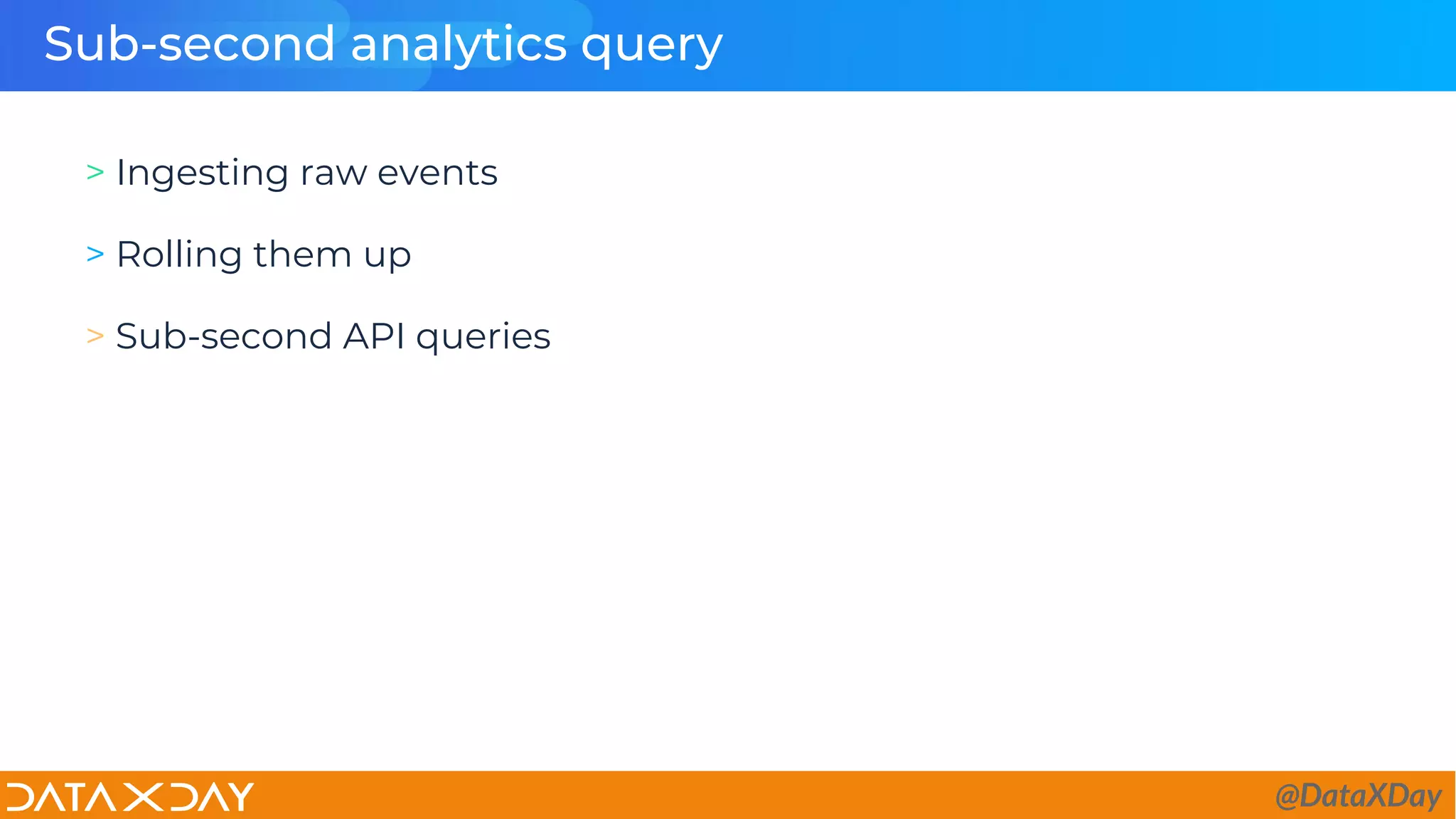 Sub-second analytics query

> Ingesting raw events

> Rolling them up

> Sub-second API queries

DATA X DAY

@DataXDay